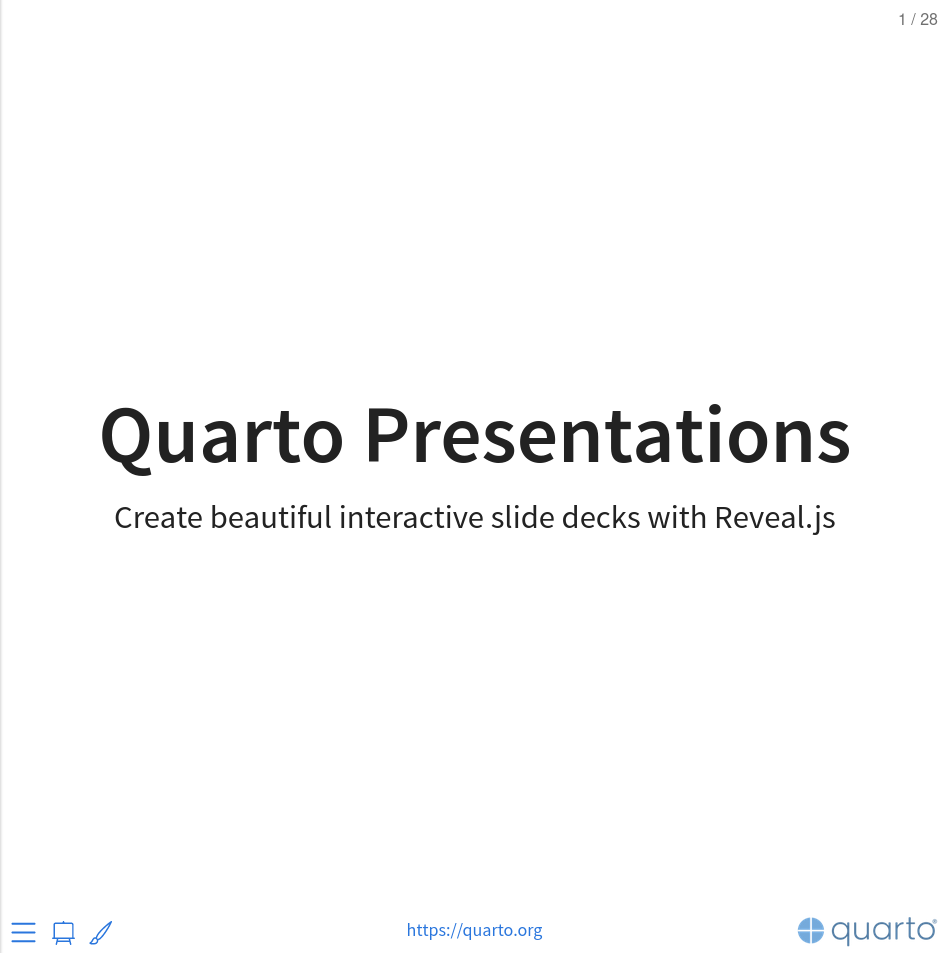 1 / 28

Quarto Presentations

Create beautiful interactive slide decks with Reveal.js

https://quarto.org

quarto®